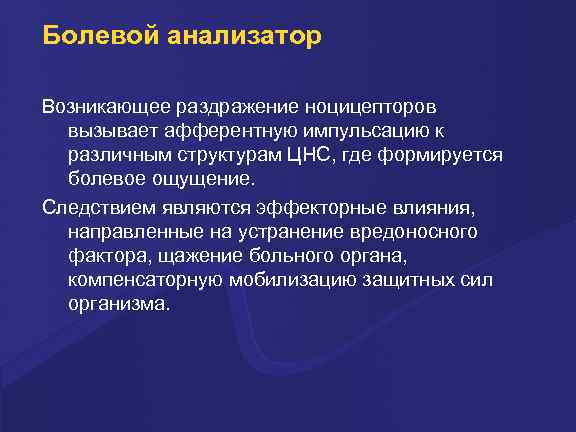 Болевой анализатор

Возникающее раздражение ноцицепторов вызывает афферентную импульсацию к различным структурам ЦНС, где формируется болевое ощущение.

Следствием являются эффекторные влияния, направленные на устранение вредоносного фактора, щажение больного органа, компенсаторную мобилизацию защитных сил организма.